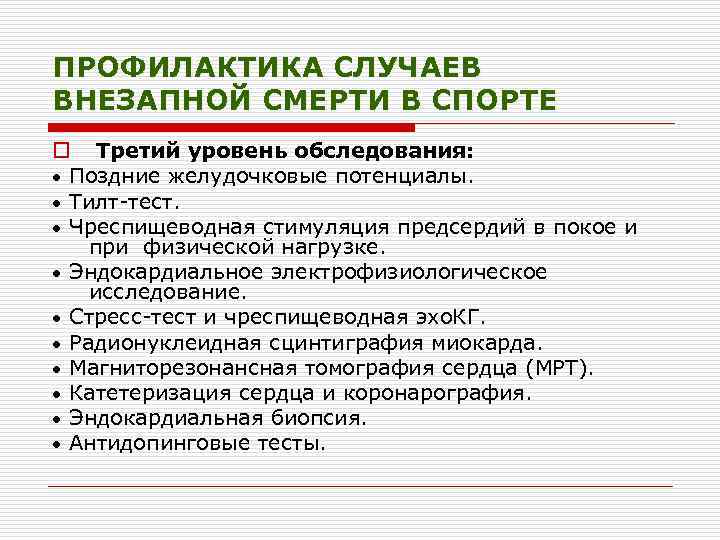 ПРОФИЛАКТИКА СЛУЧАЕВ ВНЕЗАПНОЙ СМЕРТИ В СПОРТЕ

Третий уровень обследования:
• Поздние желудочковые потенциалы.
• Тилт-тест.
• Чреспищеводная стимуляция предсердий в покое и при физической нагрузке.
• Эндокардиальное электрофизиологическое исследование.
• Стресс-тест и чреспищеводная эхоКГ.
• Радионуклеидная сцинтиграфия миокарда.
• Магниторезонансная томография сердца (МРТ).
• Катетеризация сердца и коронарография.
• Эндокардиальная биопсия.
• Антидопинговые тесты.